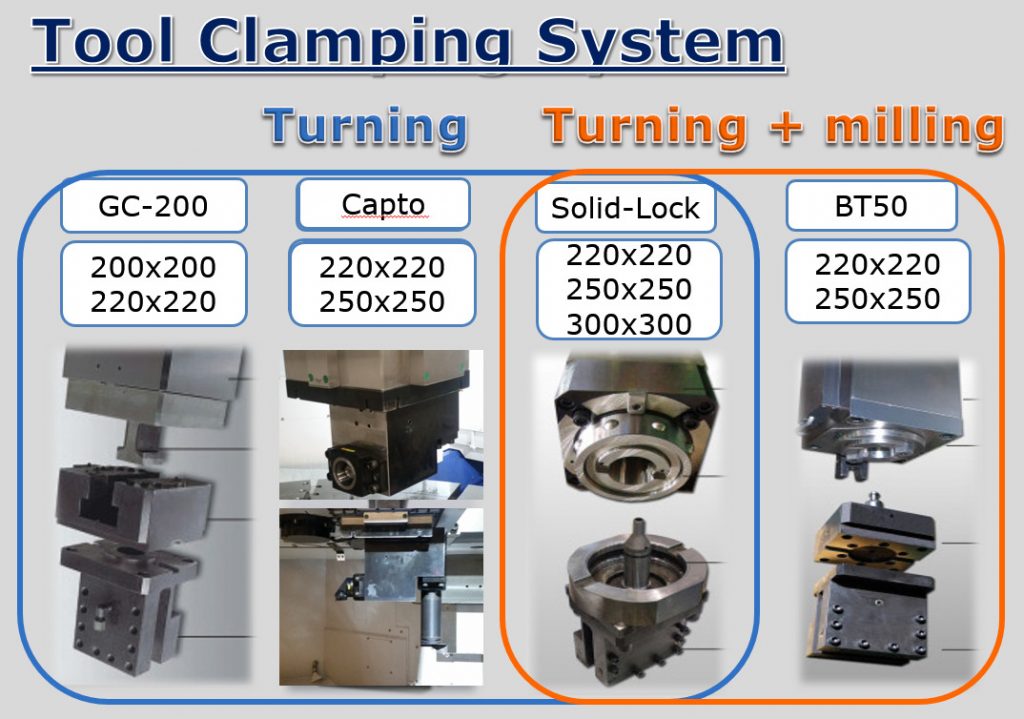 Tool Clamping System

Turning

Turning + milling

GC-200

200x200
220x220

Capto

220x220
250x250

Solid-Lock

220x220
250x250
300x300

BT50

220x220
250x250